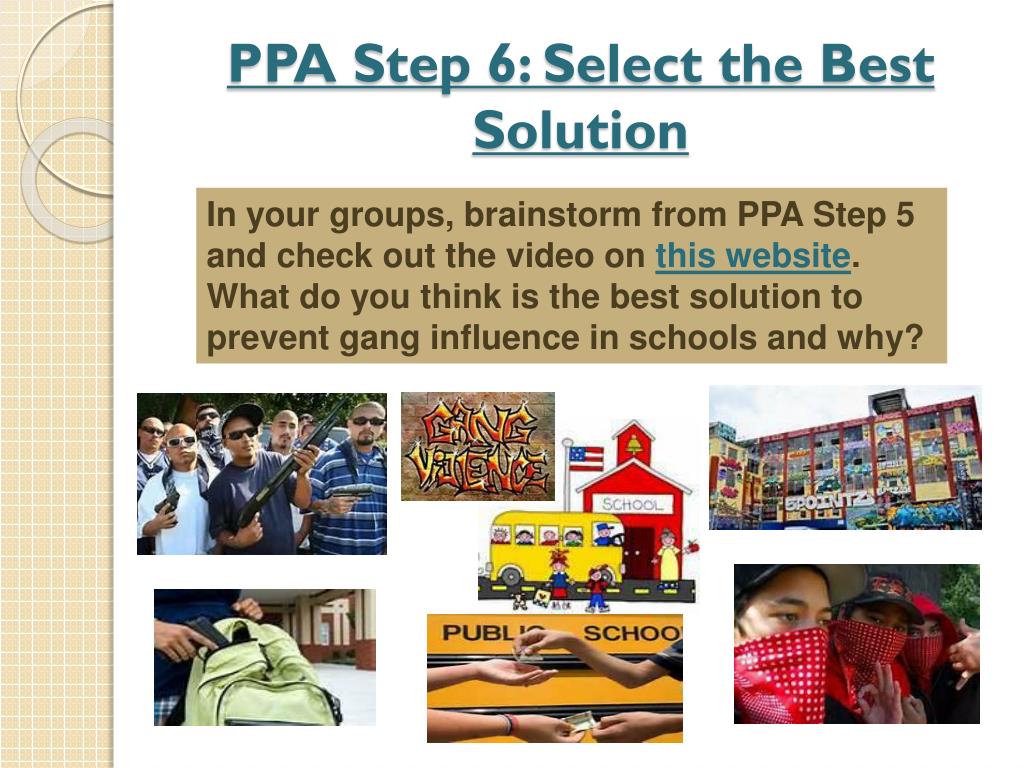 PPA Step 6: Select the Best Solution

In your groups, brainstorm from PPA Step 5 and check out the video on this website. What do you think is the best solution to prevent gang influence in schools and why?

GANG VIOLENCE

SCHOOL

5POINTZ

PUBLIC SCHOO